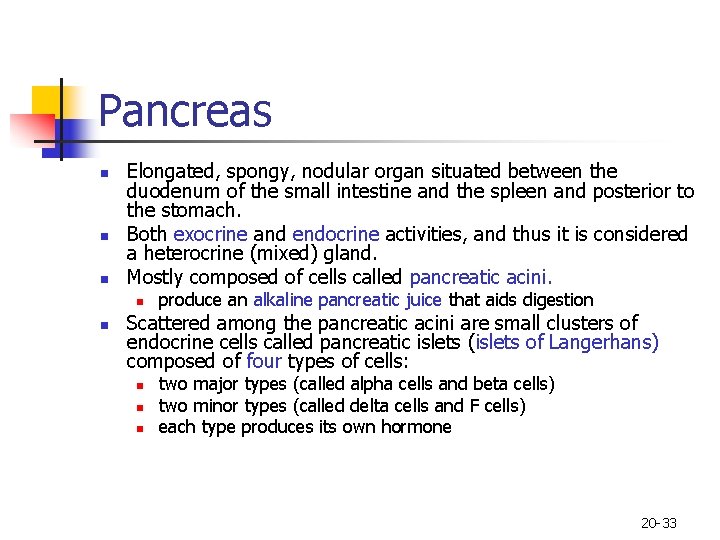 Pancreas

- Elongated, spongy, nodular organ situated between the duodenum of the small intestine and the spleen and posterior to the stomach.
- Both exocrine and endocrine activities, and thus it is considered a heterocrine (mixed) gland.
- Mostly composed of cells called pancreatic acini.
  - produce an alkaline pancreatic juice that aids digestion
- Scattered among the pancreatic acini are small clusters of endocrine cells called pancreatic islets (islets of Langerhans) composed of four types of cells:
  - two major types (called alpha cells and beta cells)
  - two minor types (called delta cells and F cells)
  - each type produces its own hormone

20-33